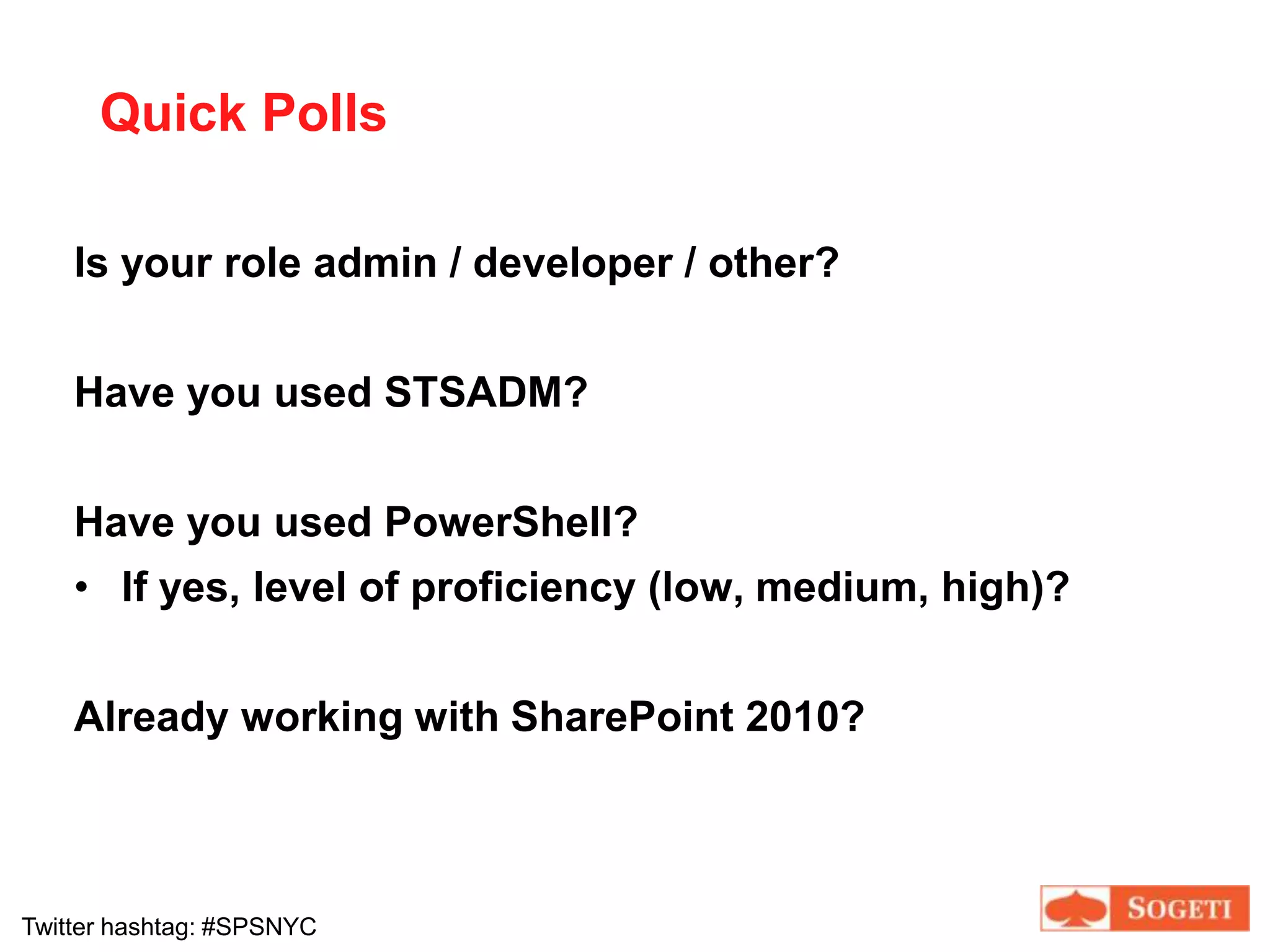 Quick Polls

Is your role admin / developer / other?

Have you used STSADM?

Have you used PowerShell?
• If yes, level of proficiency (low, medium, high)?

Already working with SharePoint 2010?

Twitter hashtag: #SPSNYC

SOGETI